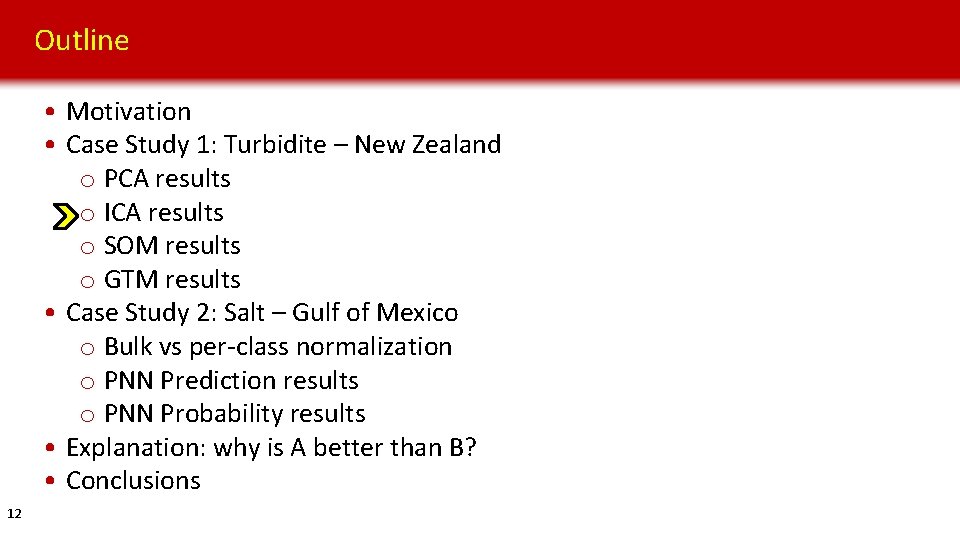 Outline

• Motivation
• Case Study 1: Turbidite – New Zealand
  o PCA results
  o ICA results
  o SOM results
  o GTM results
• Case Study 2: Salt – Gulf of Mexico
  o Bulk vs per-class normalization
  o PNN Prediction results
  o PNN Probability results
• Explanation: why is A better than B?
• Conclusions

12